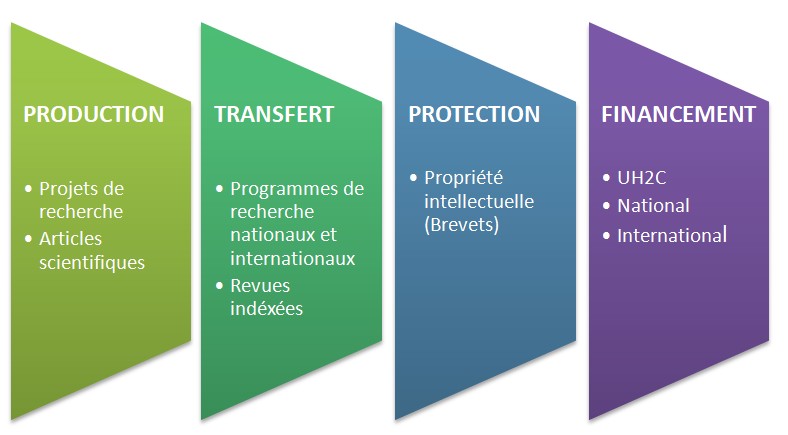 PRODUCTION

• Projets de recherche
• Articles scientifiques

TRANSFERT

• Programmes de recherche nationaux et internationaux
• Revues indéxées

PROTECTION

• Propriété intellectuelle (Brevets)

FINANCEMENT

• UH2C
• National
• International